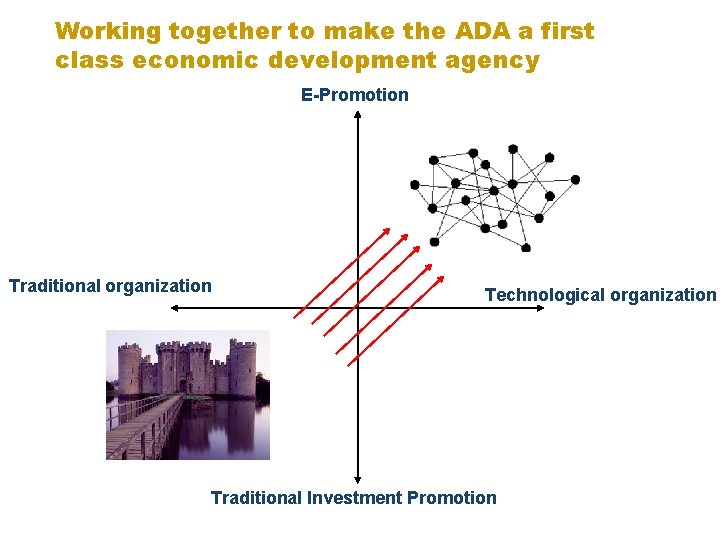 Working together to make the ADA a first class economic development agency

E-Promotion

Traditional organization

Technological organization

Traditional Investment Promotion